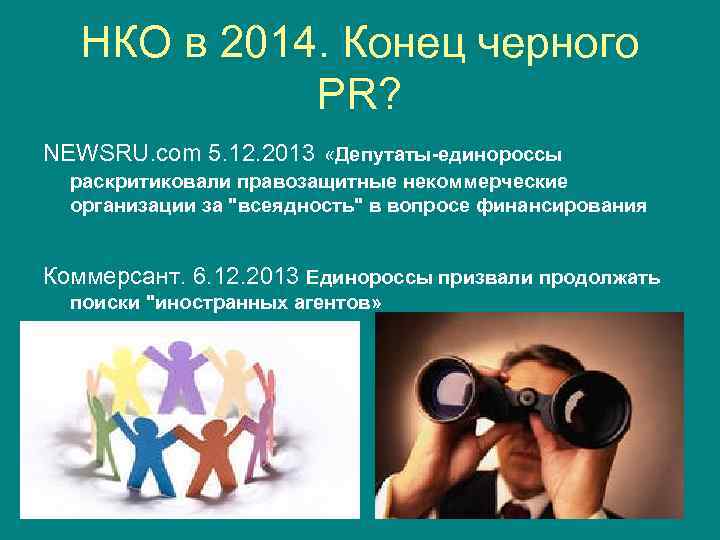 НКО в 2014. Конец черного PR?

NEWSRU.com 5.12.2013 «Депутаты-единороссы раскритиковали правозащитные некоммерческие организации за "всеядность" в вопросе финансирования

Коммерсант. 6.12.2013 Единороссы призвали продолжать поиски "иностранных агентов»